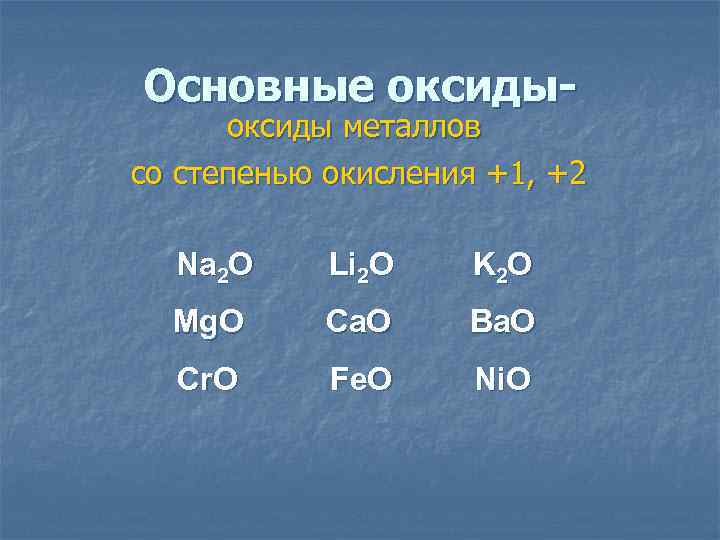 Основные оксиды-
оксиды металлов
со степенью окисления +1, +2

$Na_2O$ $Li_2O$ $K_2O$

$MgO$ $CaO$ $BaO$

$CrO$ $FeO$ $NiO$